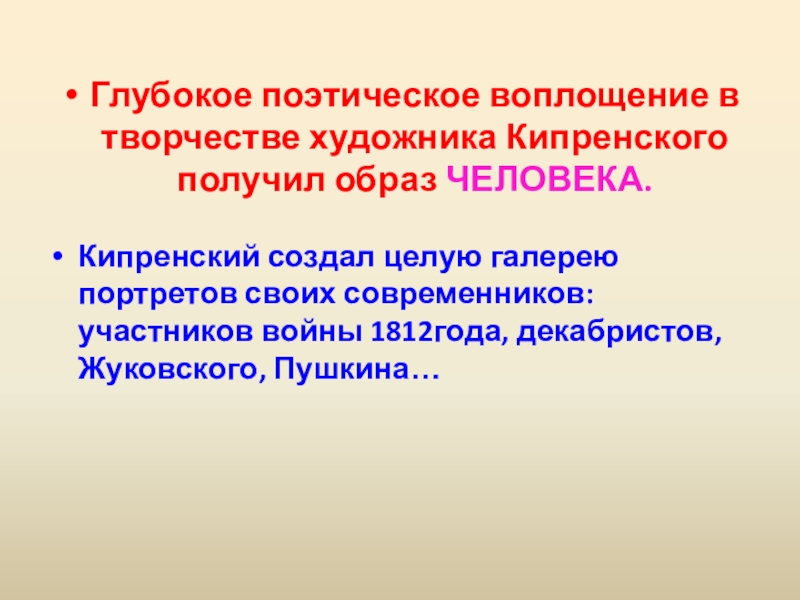 • Глубокое поэтическое воплощение в творчестве художника Кипренского получил образ ЧЕЛОВЕКА.

• Кипренский создал целую галерею портретов своих современников: участников войны 1812года, декабристов, Жуковского, Пушкина…